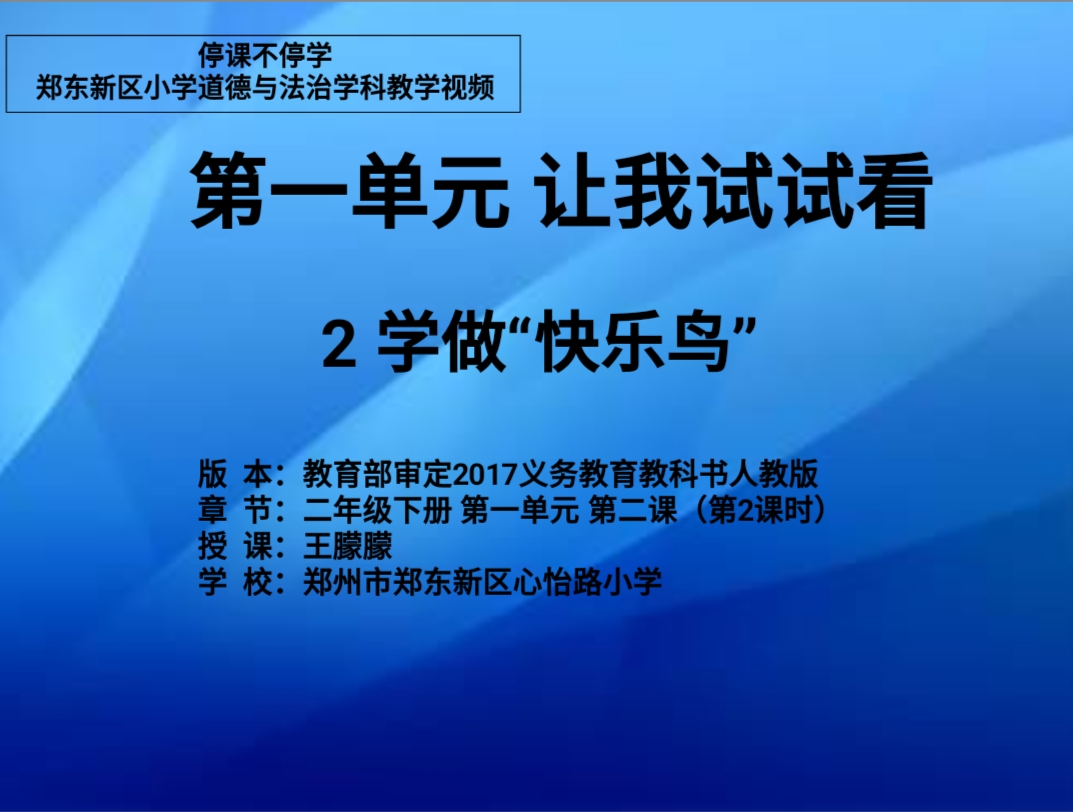 停课不停学
郑东新区小学道德与法治学科教学视频

第一单元 让我试试看

2 学做“快乐鸟”

版 本：教育部审定2017义务教育教科书人教版
章 节：二年级下册 第一单元 第二课（第2课时）
授 课：王朦朦
学 校：郑州市郑东新区心怡路小学